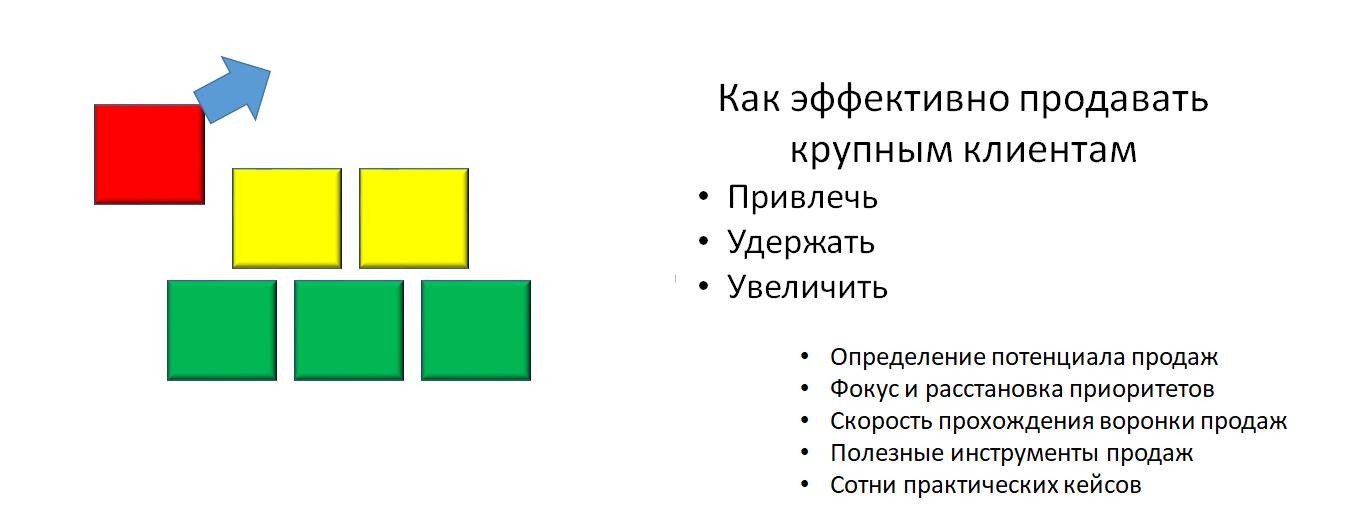 Как эффективно продавать крупным клиентам

• Привлечь
• Удержать
• Увеличить

• Определение потенциала продаж
• Фокус и расстановка приоритетов
• Скорость прохождения воронки продаж
• Полезные инструменты продаж
• Сотни практических кейсов